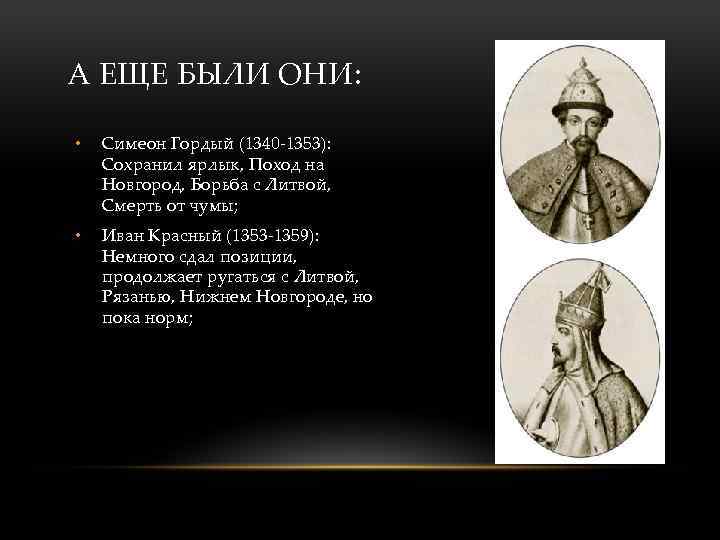 А ЕЩЕ БЫЛИ ОНИ:

• Симеон Гордый (1340-1353): Сохранил ярлык, Поход на Новгород, Борьба с Литвой, Смерть от чумы;

• Иван Красный (1353-1359): Немного сдал позиции, продолжает ругаться с Литвой, Рязанью, Нижнем Новгороде, но пока норм;